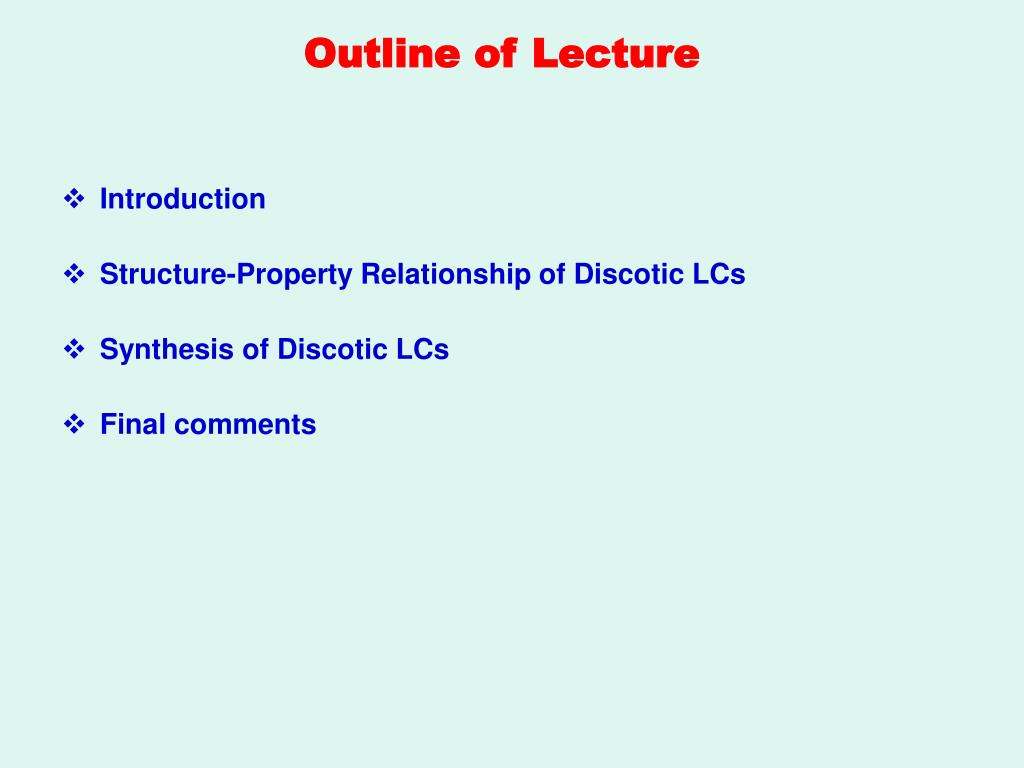 Outline of Lecture

❖ Introduction

❖ Structure-Property Relationship of Discotic LCs

❖ Synthesis of Discotic LCs

❖ Final comments